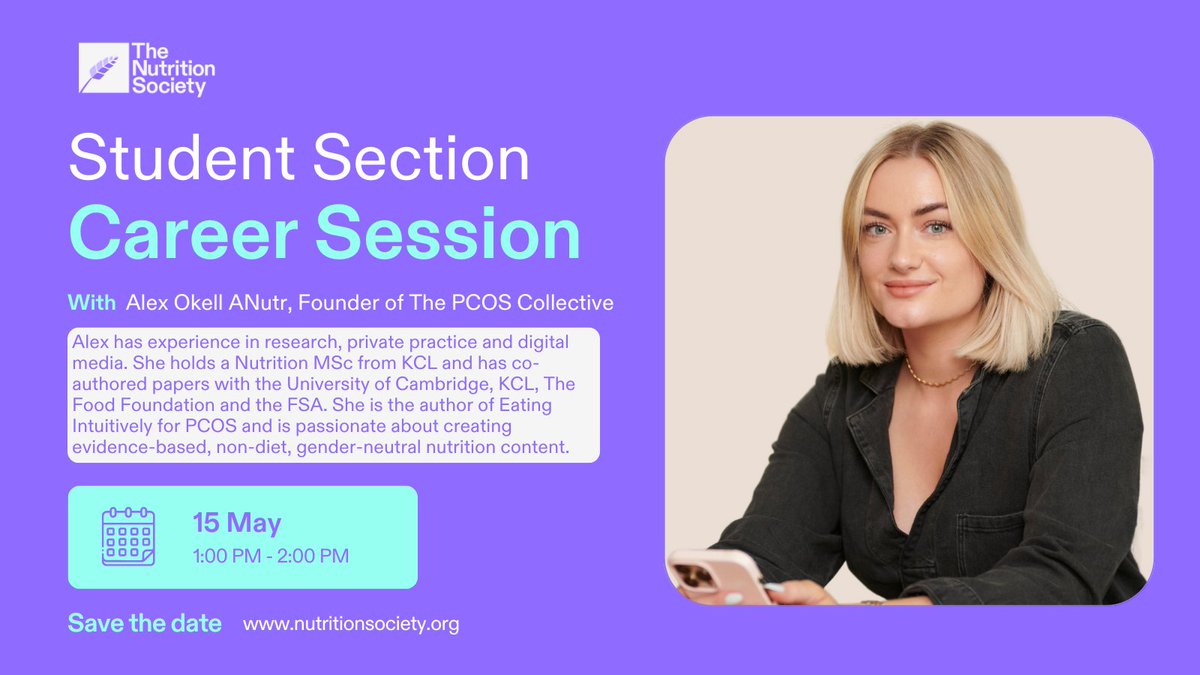 The Nutrition Society

Student Section
Career Session

With Alex Okell ANutr, Founder of The PCOS Collective

Alex has experience in research, private practice and digital media. She holds a Nutrition MSc from KCL and has co-authored papers with the University of Cambridge, KCL, The Food Foundation and the FSA. She is the author of Eating Intuitively for PCOS and is passionate about creating evidence-based, non-diet, gender-neutral nutrition content.

15 May
1:00 PM - 2:00 PM

Save the date www.nutritionsociety.org